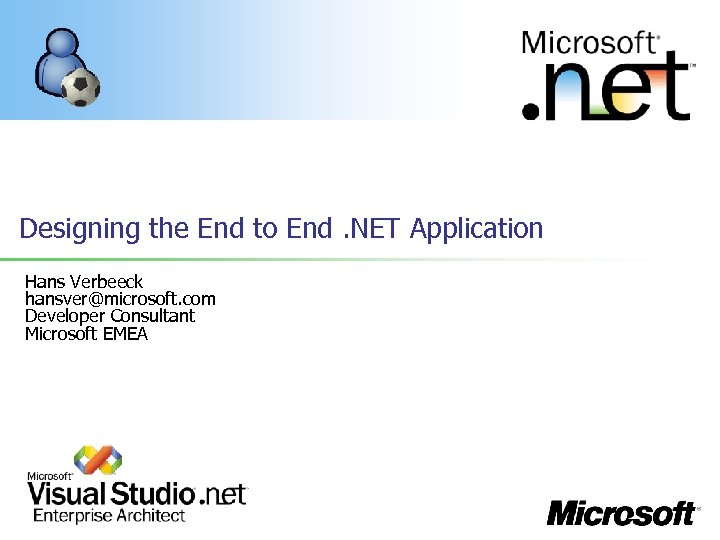 Microsoft® .net™

Designing the End to End .NET Application

Hans Verbeeck
hansver@microsoft.com
Developer Consultant
Microsoft EMEA

Microsoft® Visual Studio.net Enterprise Architect

Microsoft®